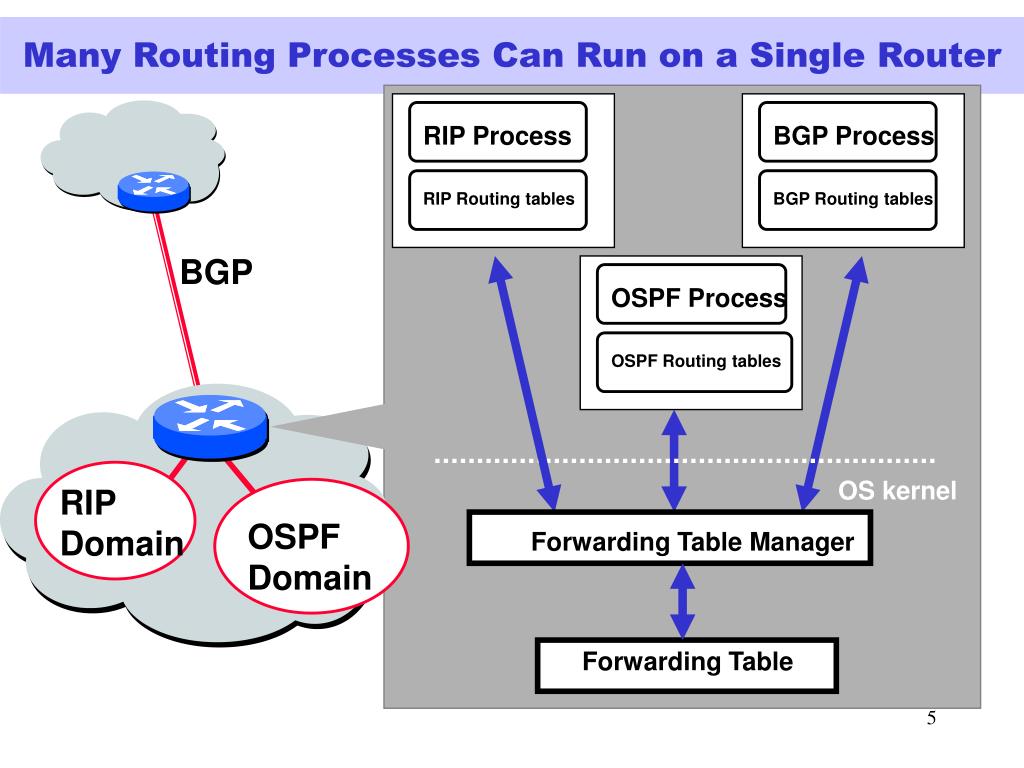 Many Routing Processes Can Run on a Single Router

BGP

RIP Domain

OSPF Domain

RIP Process

RIP Routing tables

BGP Process

BGP Routing tables

OSPF Process

OSPF Routing tables

OS kernel

Forwarding Table Manager

Forwarding Table

5